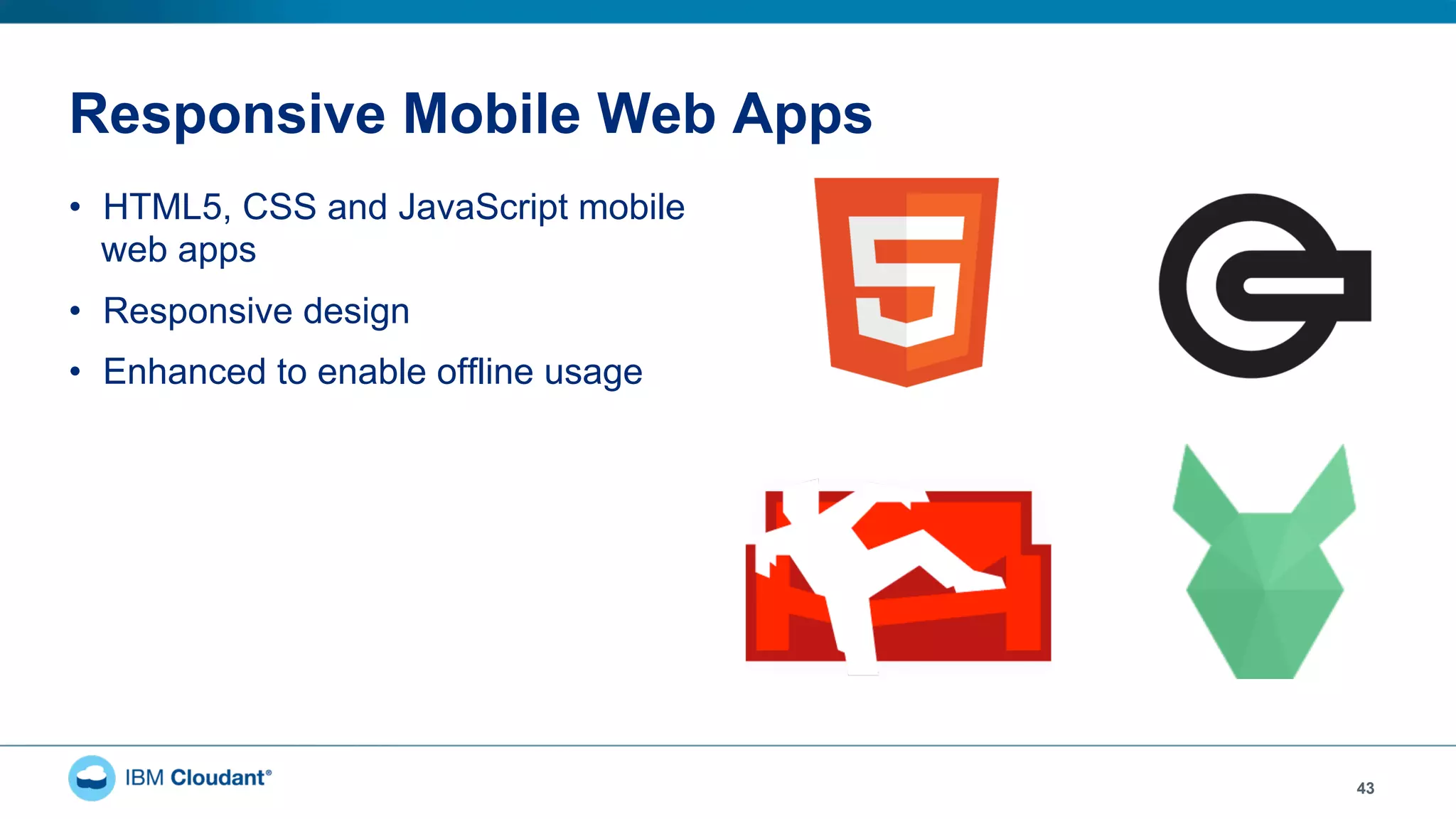 Responsive Mobile Web Apps

• HTML5, CSS and JavaScript mobile web apps

• Responsive design

• Enhanced to enable offline usage

5

IBM Cloudant®

43